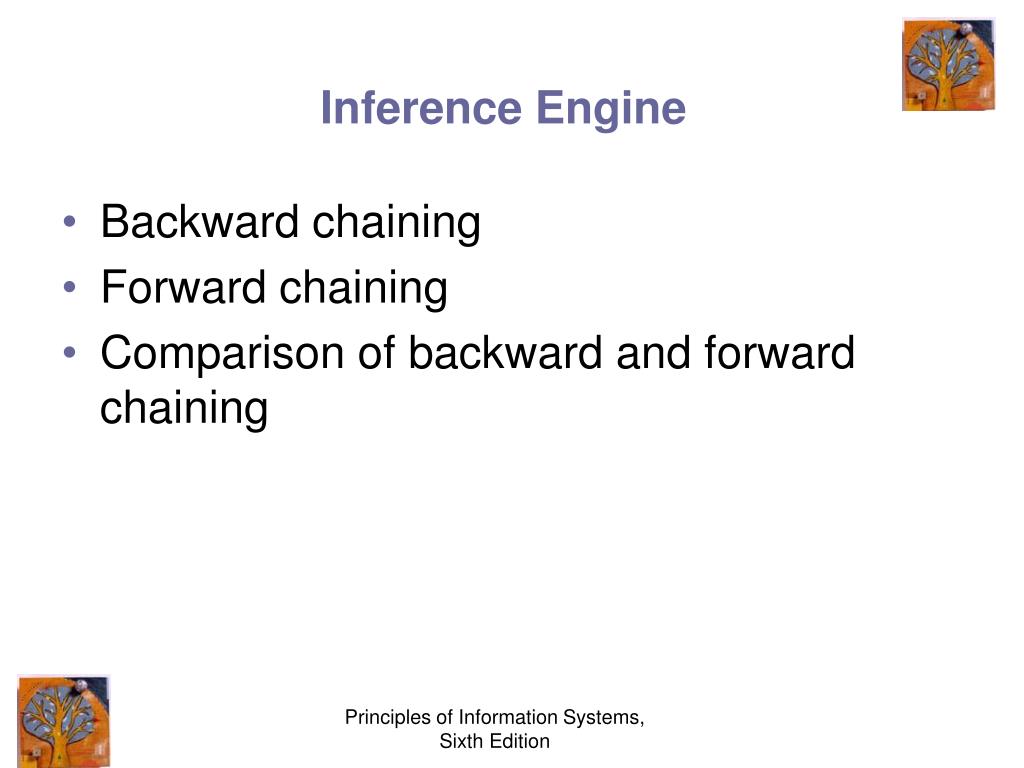 Inference Engine

• Backward chaining
• Forward chaining
• Comparison of backward and forward chaining

Principles of Information Systems, Sixth Edition